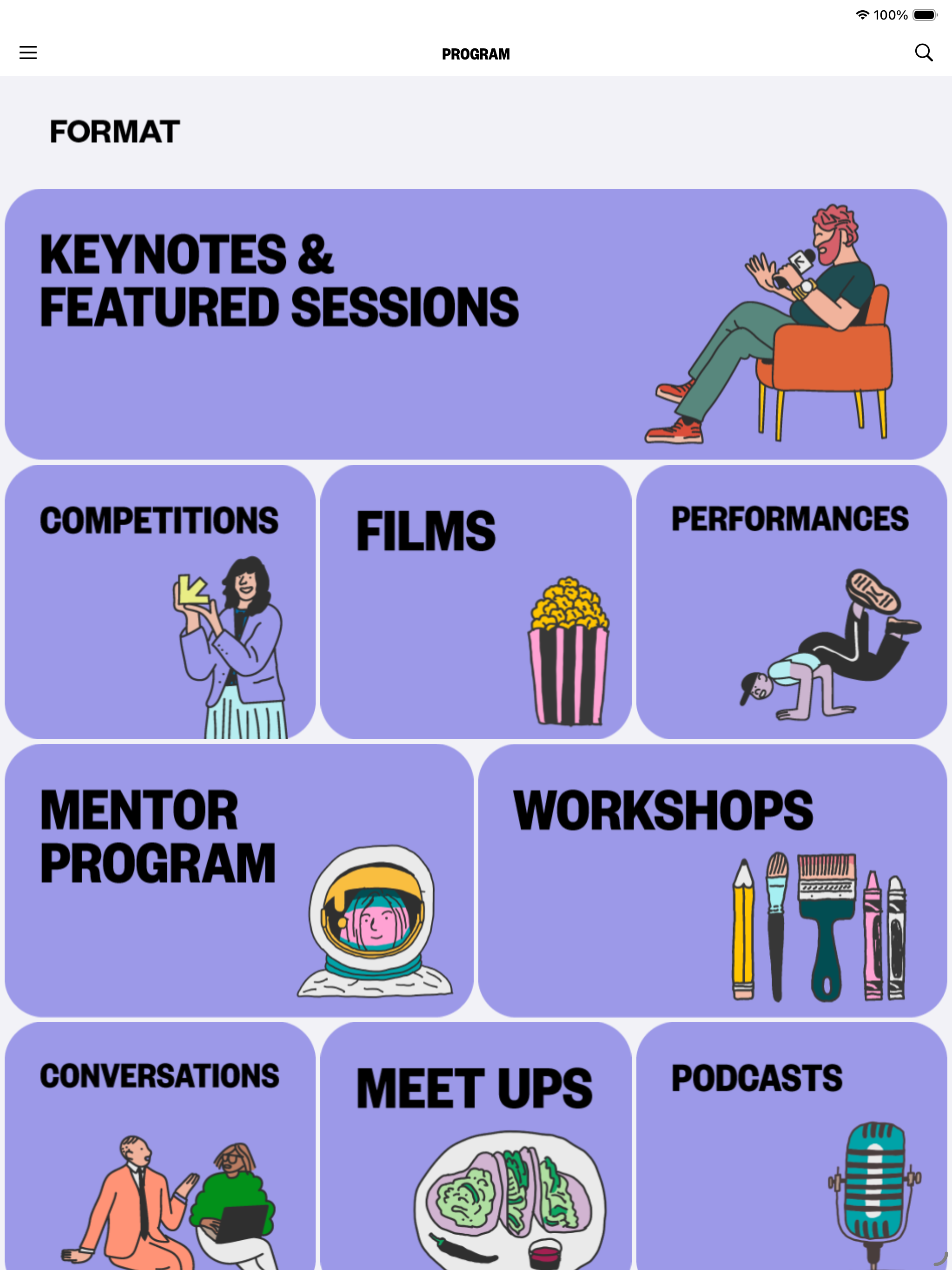 100%

PROGRAM

FORMAT

KEYNOTES & FEATURED SESSIONS

COMPETITIONS

FILMS

PERFORMANCES

MENTOR PROGRAM

WORKSHOPS

CONVERSATIONS

MEET UPS

PODCASTS